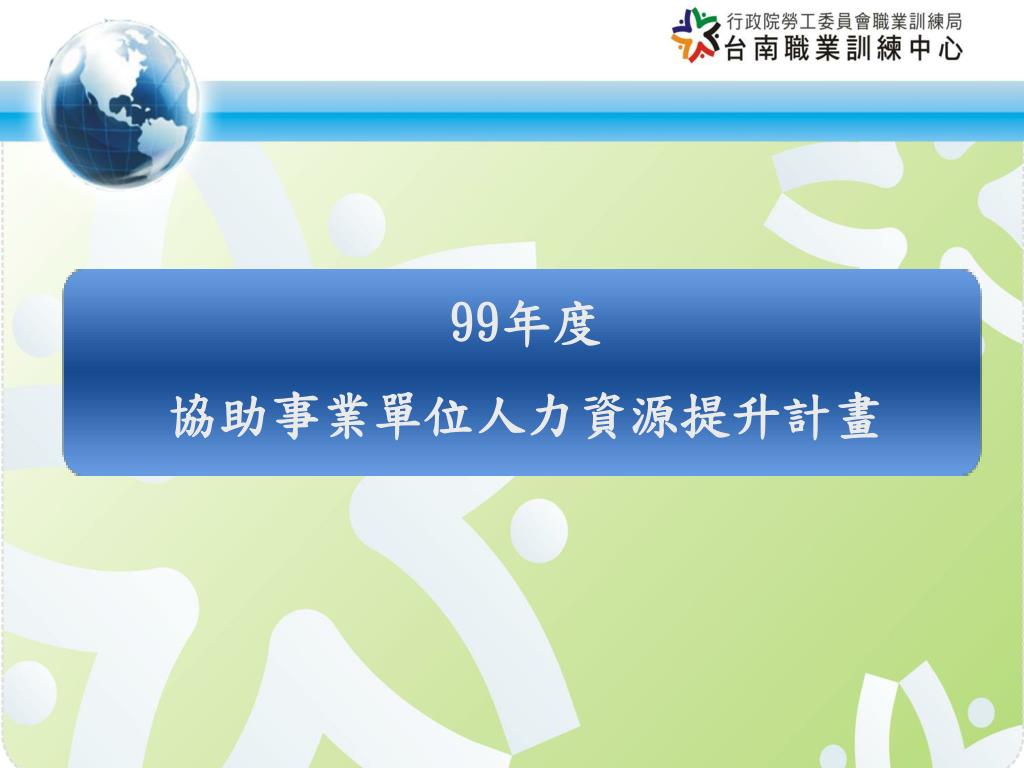 行政院勞工委員會職業訓練局
台南職業訓練中心

99年度
協助事業單位人力資源提升計畫